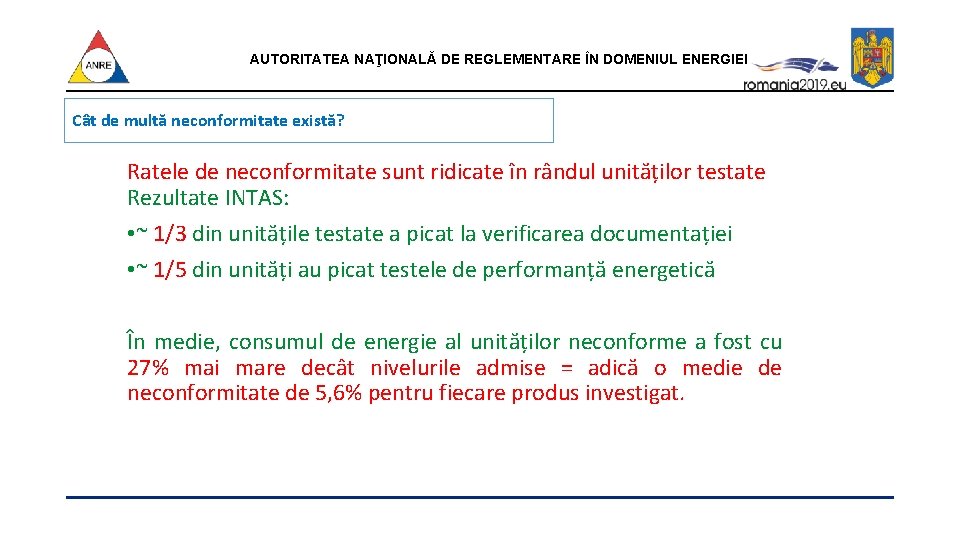 ANRE

AUTORITATEA NAŢIONALĂ DE REGLEMENTARE ÎN DOMENIUL ENERGIEI

romania2019.eu

Cât de multă neconformitate există?

Ratele de neconformitate sunt ridicate în rândul unităților testate
Rezultate INTAS:

• ~ 1/3 din unitățile testate a picat la verificarea documentației

• ~ 1/5 din unități au picat testele de performanță energetică

În medie, consumul de energie al unităților neconforme a fost cu 27% mai mare decât nivelurile admise = adică o medie de neconformitate de 5,6% pentru fiecare produs investigat.